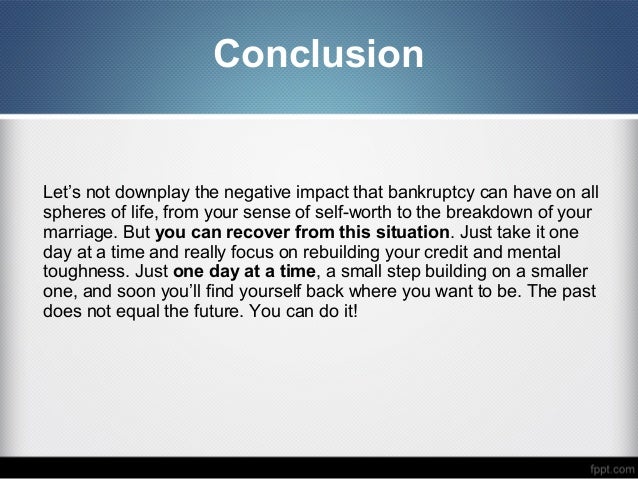 Conclusion

Let’s not downplay the negative impact that bankruptcy can have on all spheres of life, from your sense of self-worth to the breakdown of your marriage. But you can recover from this situation. Just take it one day at a time and really focus on rebuilding your credit and mental toughness. Just one day at a time, a small step building on a smaller one, and soon you’ll find yourself back where you want to be. The past does not equal the future. You can do it!

fppt.com